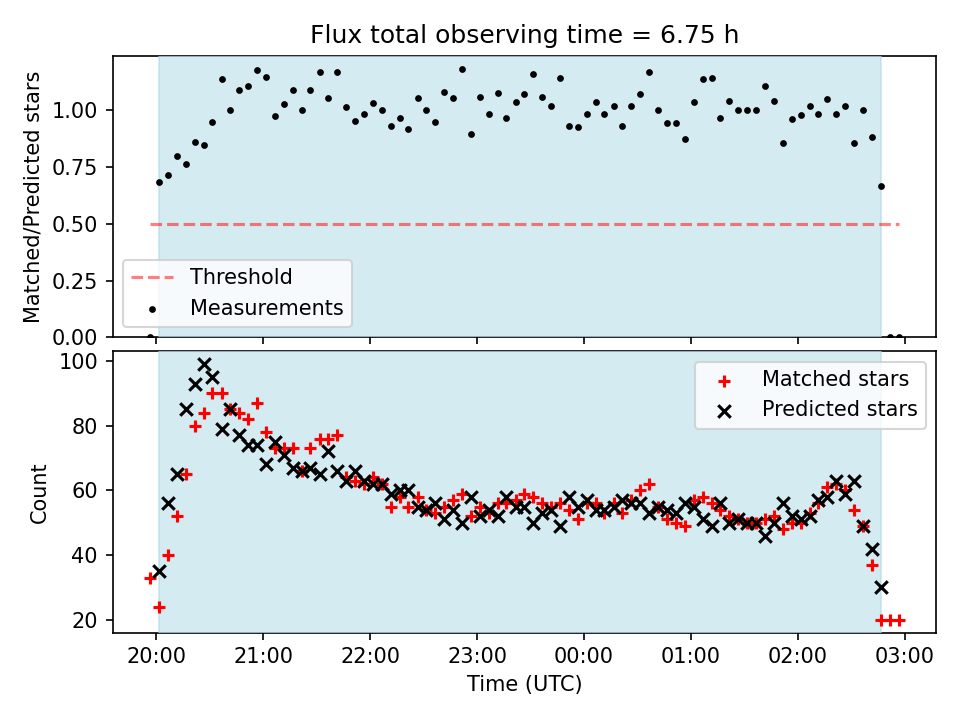 Flux total observing time = 6.75 h

Matched/Predicted stars

1.00
0.75
0.50
0.25
0.00

Threshold
Measurements

Count

100
80
60
40
20

Matched stars
Predicted stars

20:00 21:00 22:00 23:00 00:00 01:00 02:00 03:00

Time (UTC)